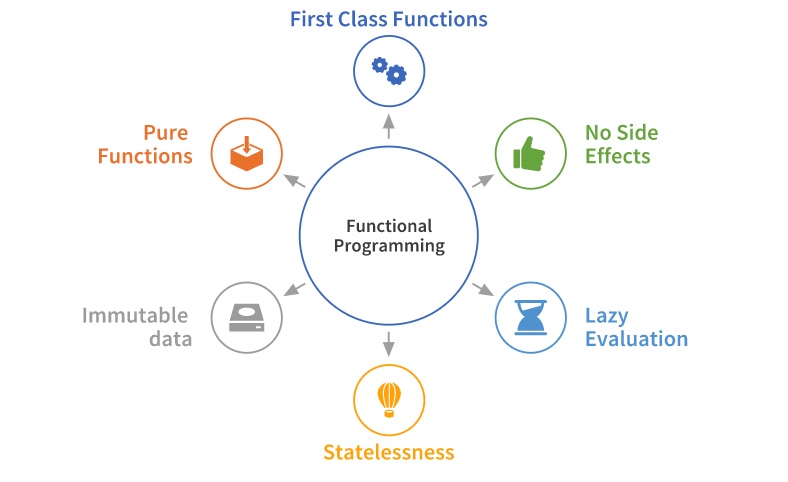 First Class Functions

Pure Functions

No Side Effects

Functional Programming

Immutable data

Lazy Evaluation

Statelessness